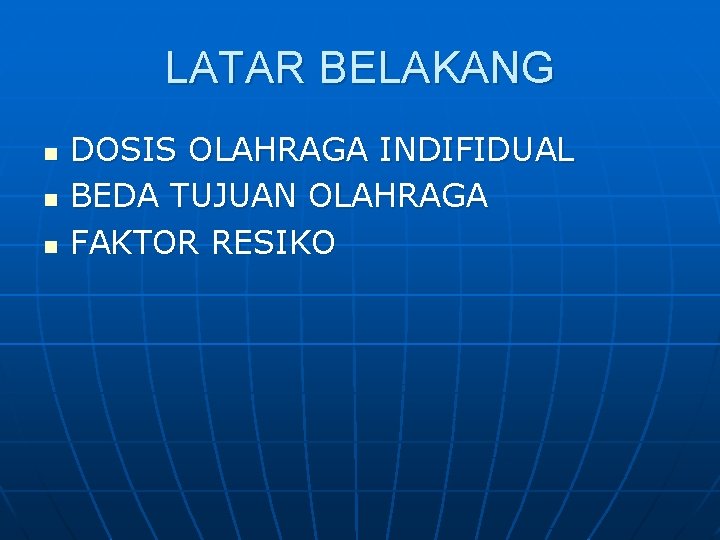 LATAR BELAKANG

- DOSIS OLAHRAGA INDIFIDUAL
- BEDA TUJUAN OLAHRAGA
- FAKTOR RESIKO